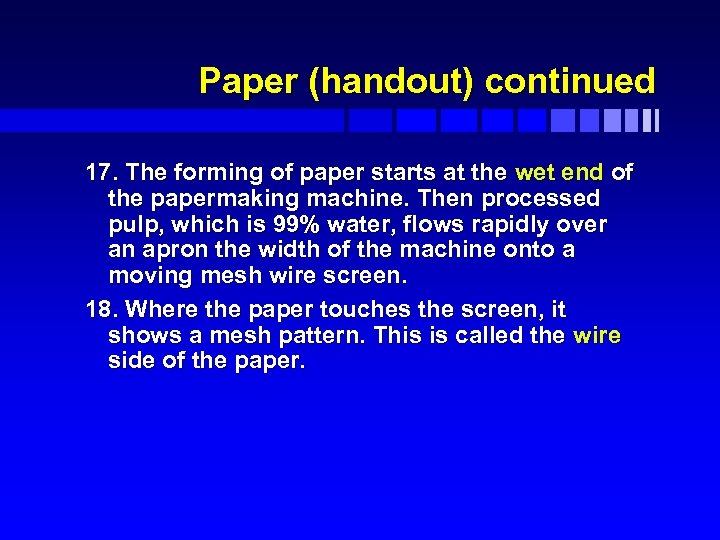 Paper (handout) continued

17. The forming of paper starts at the wet end of the papermaking machine. Then processed pulp, which is 99% water, flows rapidly over an apron the width of the machine onto a moving mesh wire screen.

18. Where the paper touches the screen, it shows a mesh pattern. This is called the wire side of the paper.